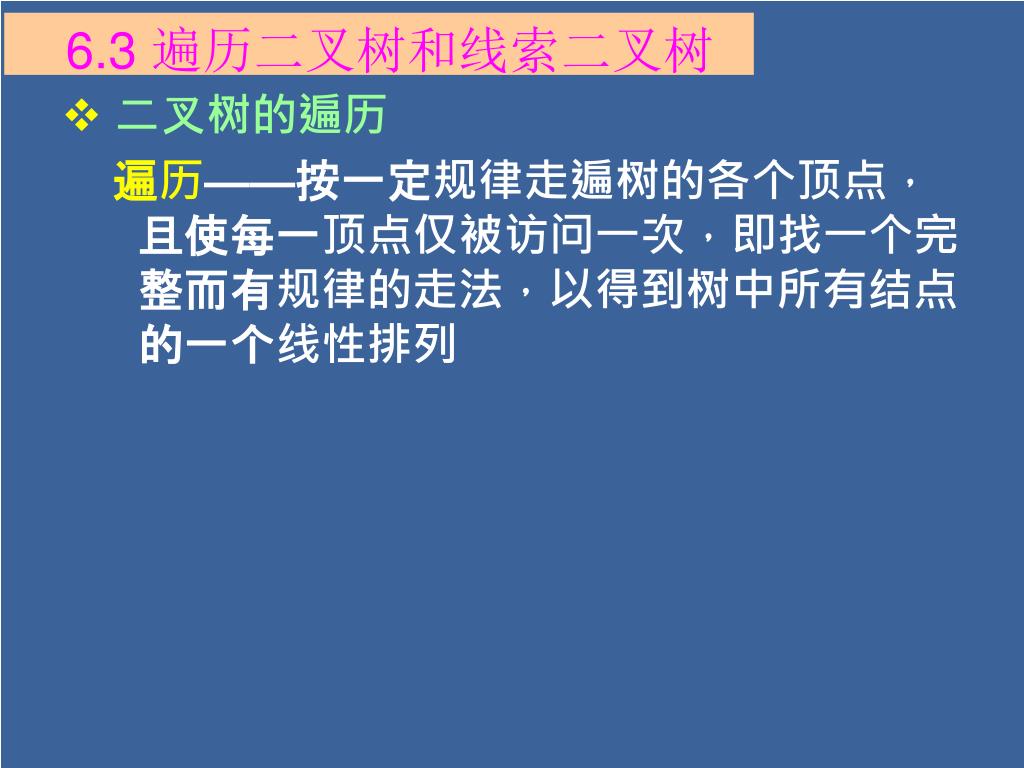 6.3 遍历二叉树和线索二叉树

❖ 二叉树的遍历

遍历——按一定规律走遍树的各个顶点，且使每一顶点仅被访问一次，即找一个完整而有规律的走法，以得到树中所有结点的一个线性排列